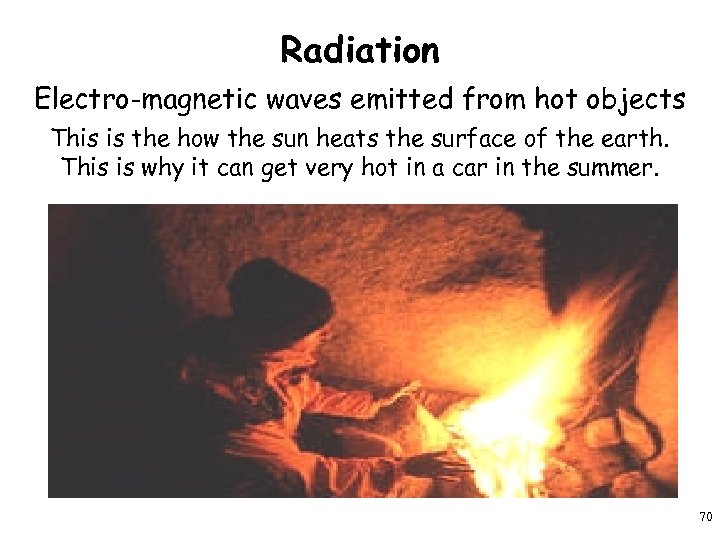 Radiation

Electro-magnetic waves emitted from hot objects

This is the how the sun heats the surface of the earth. This is why it can get very hot in a car in the summer.

70